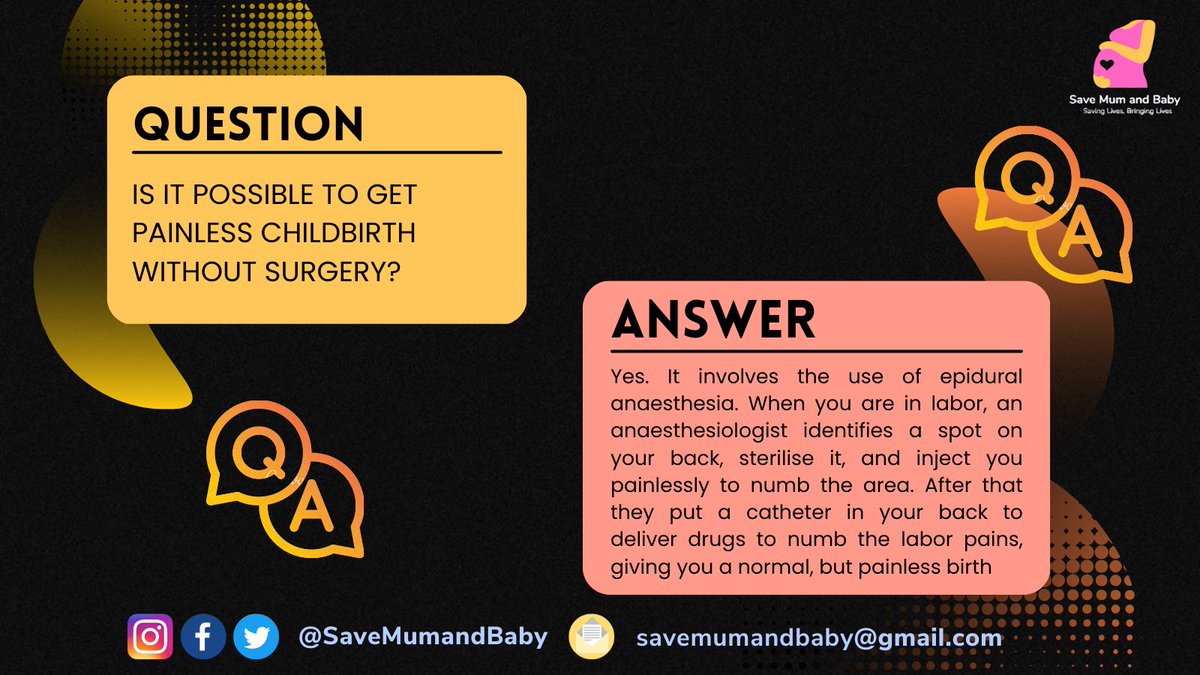 Save Mum and Baby
Saving Lives, Bringing Lives

QUESTION

IS IT POSSIBLE TO GET PAINLESS CHILDBIRTH WITHOUT SURGERY?

Q A

ANSWER

Yes. It involves the use of epidural anaesthesia. When you are in labor, an anaesthesiologist identifies a spot on your back, sterilise it, and inject you painlessly to numb the area. After that they put a catheter in your back to deliver drugs to numb the labor pains, giving you a normal, but painless birth

Q A

@SaveMumandBaby savemumandbaby@gmail.com